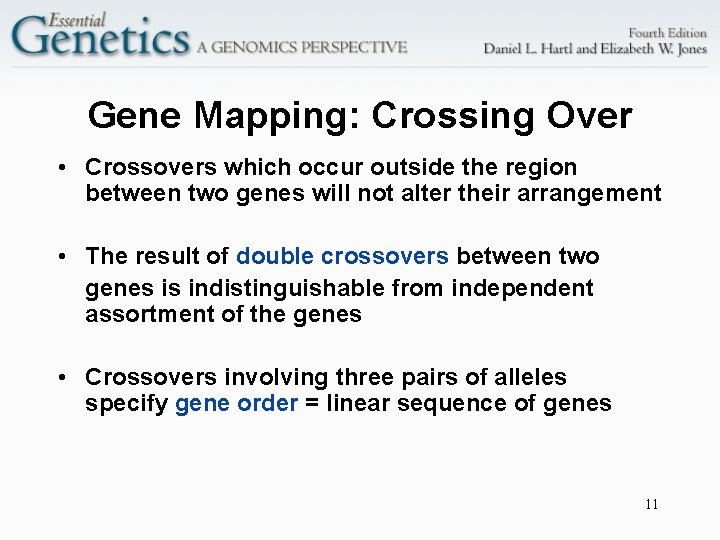 Essential Genetics A GENOMICS PERSPECTIVE

Fourth Edition
Daniel L. Hartl and Elizabeth W. Jones

Gene Mapping: Crossing Over

• Crossovers which occur outside the region between two genes will not alter their arrangement

• The result of double crossovers between two genes is indistinguishable from independent assortment of the genes

• Crossovers involving three pairs of alleles specify gene order = linear sequence of genes

11